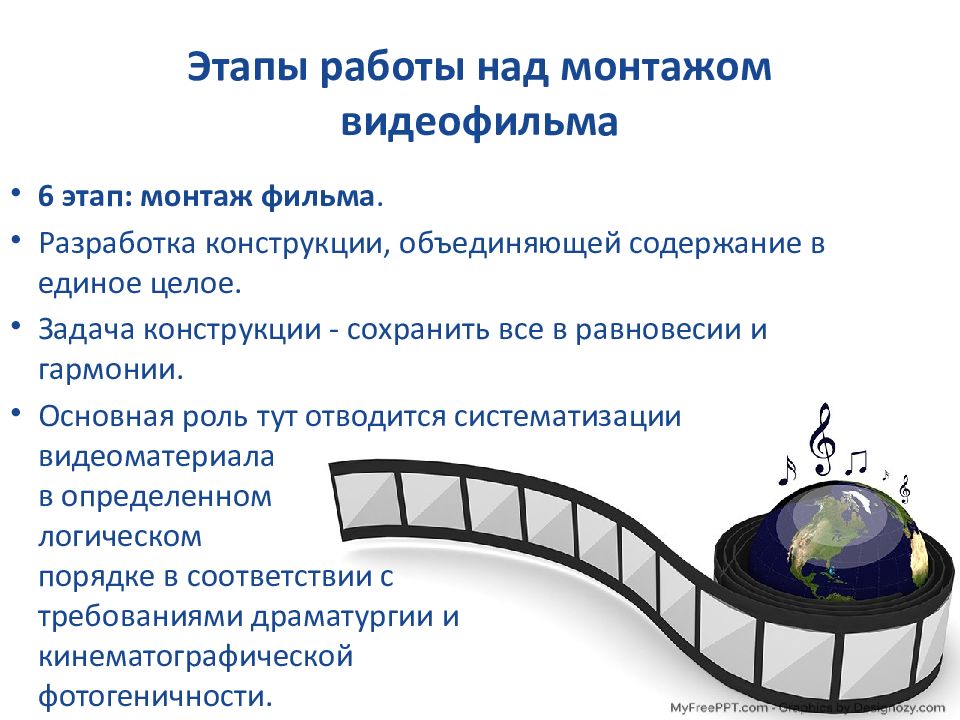 Этапы работы над монтажом видеофильма

• 6 этап: монтаж фильма.

• Разработка конструкции, объединяющей содержание в единое целое.

• Задача конструкции - сохранить все в равновесии и гармонии.

• Основная роль тут отводится систематизации видеоматериала в определенном логическом порядке в соответствии с требованиями драматургии и кинематографической фотогеничности.

MyFreePPT.com - Graphics by Designozy.com